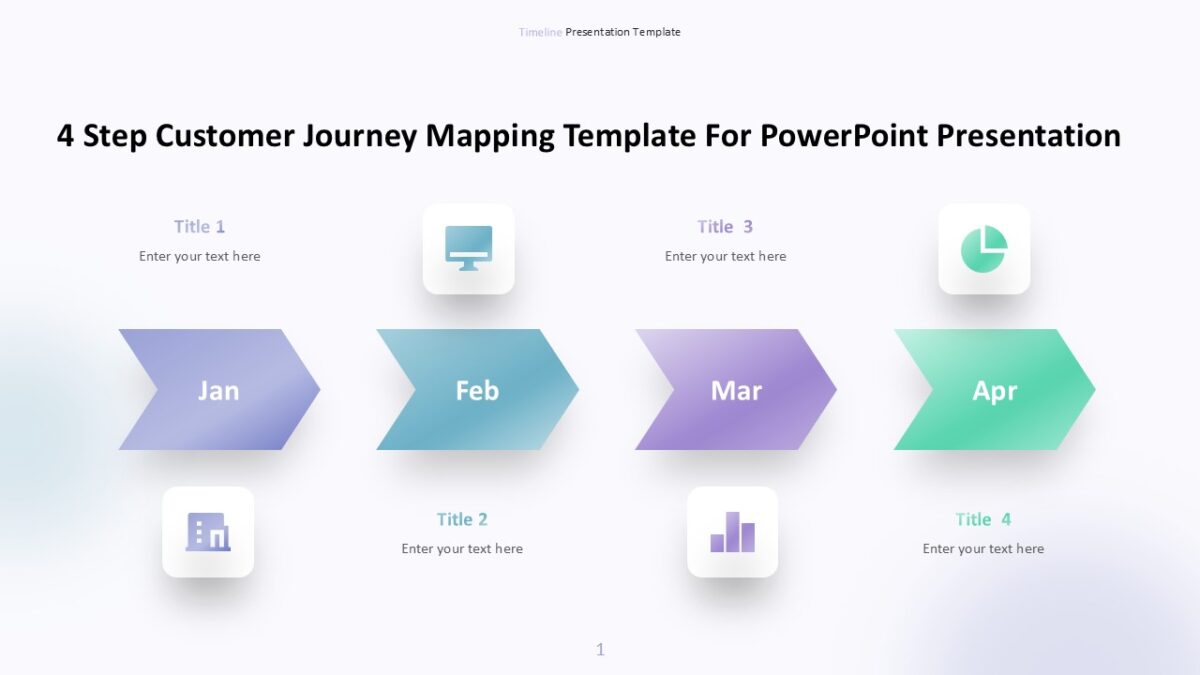 Timeline Presentation Template

4 Step Customer Journey Mapping Template For PowerPoint Presentation

Title 1
Enter your text here

Title 3
Enter your text here

Jan

Feb

Mar

Apr

Title 2
Enter your text here

Title 4
Enter your text here

1